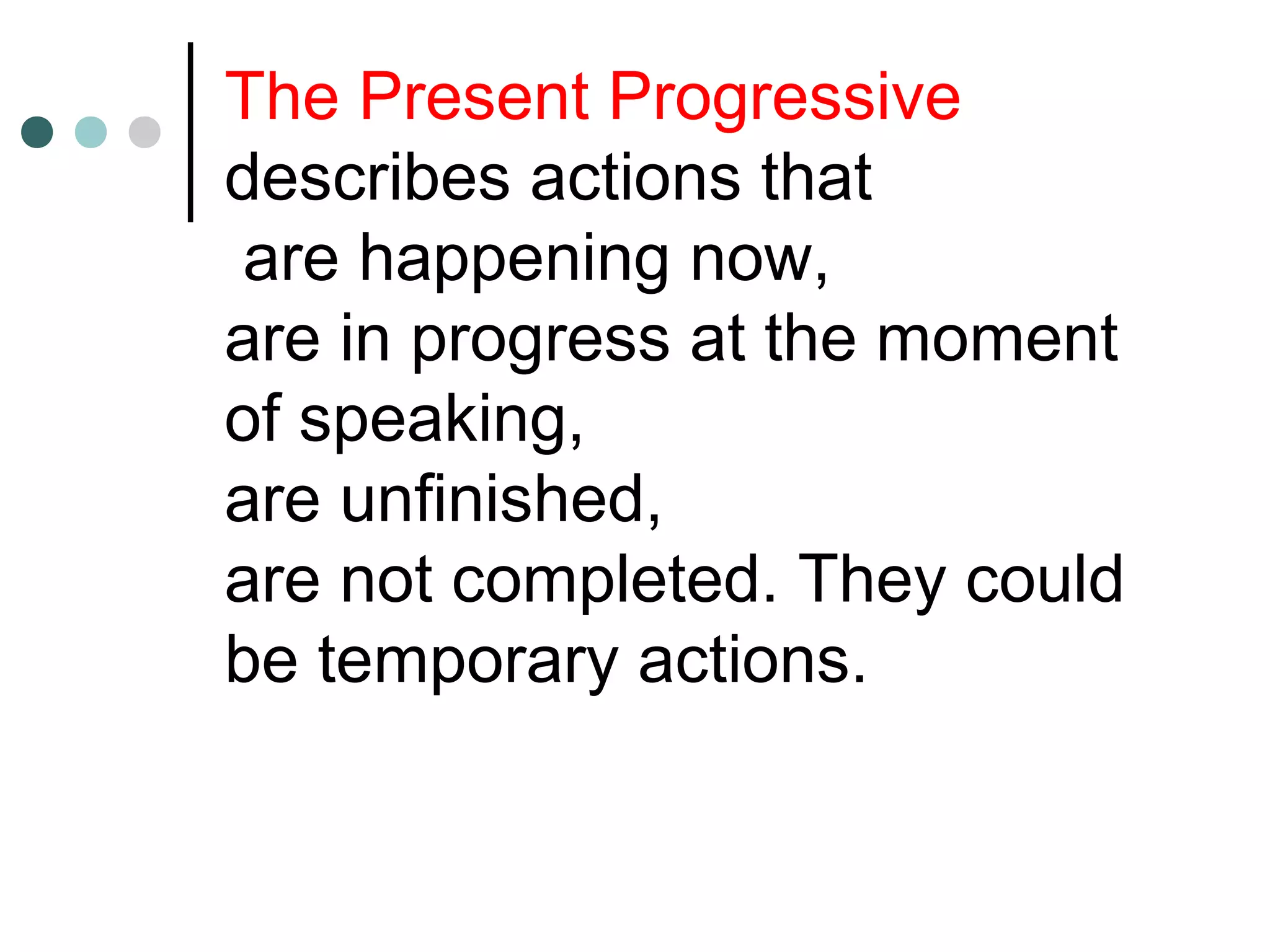 The Present Progressive describes actions that
are happening now,
are in progress at the moment of speaking,
are unfinished,
are not completed. They could be temporary actions.